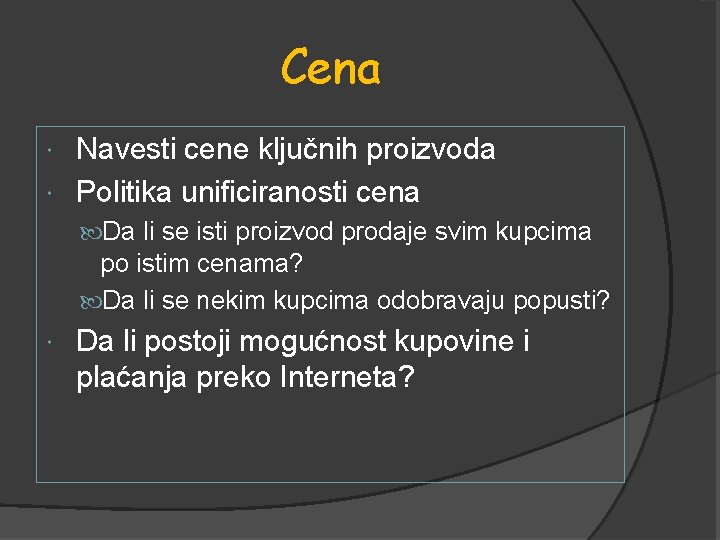 Cena

Navesti cene ključnih proizvoda

Politika unificiranosti cena

Da li se isti proizvod prodaje svim kupcima po istim cenama?

Da li se nekim kupcima odobravaju popusti?

Da li postoji mogućnost kupovine i plaćanja preko Interneta?